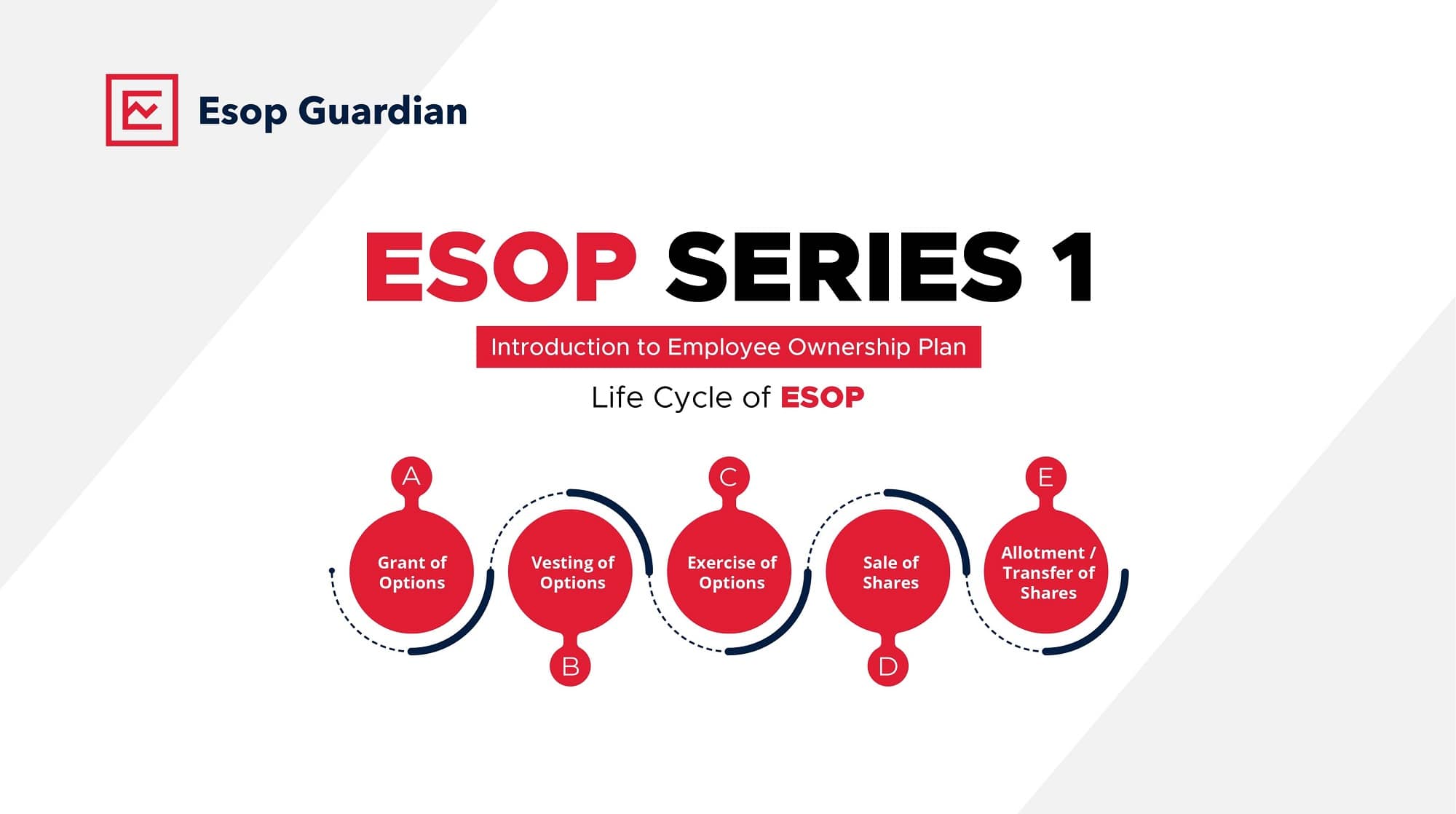 Esop Guardian

ESOP SERIES 1

Introduction to Employee Ownership Plan

Life Cycle of ESOP

A
Grant of Options

B
Vesting of Options

C
Exercise of Options

D
Sale of Shares

E
Allotment / Transfer of Shares